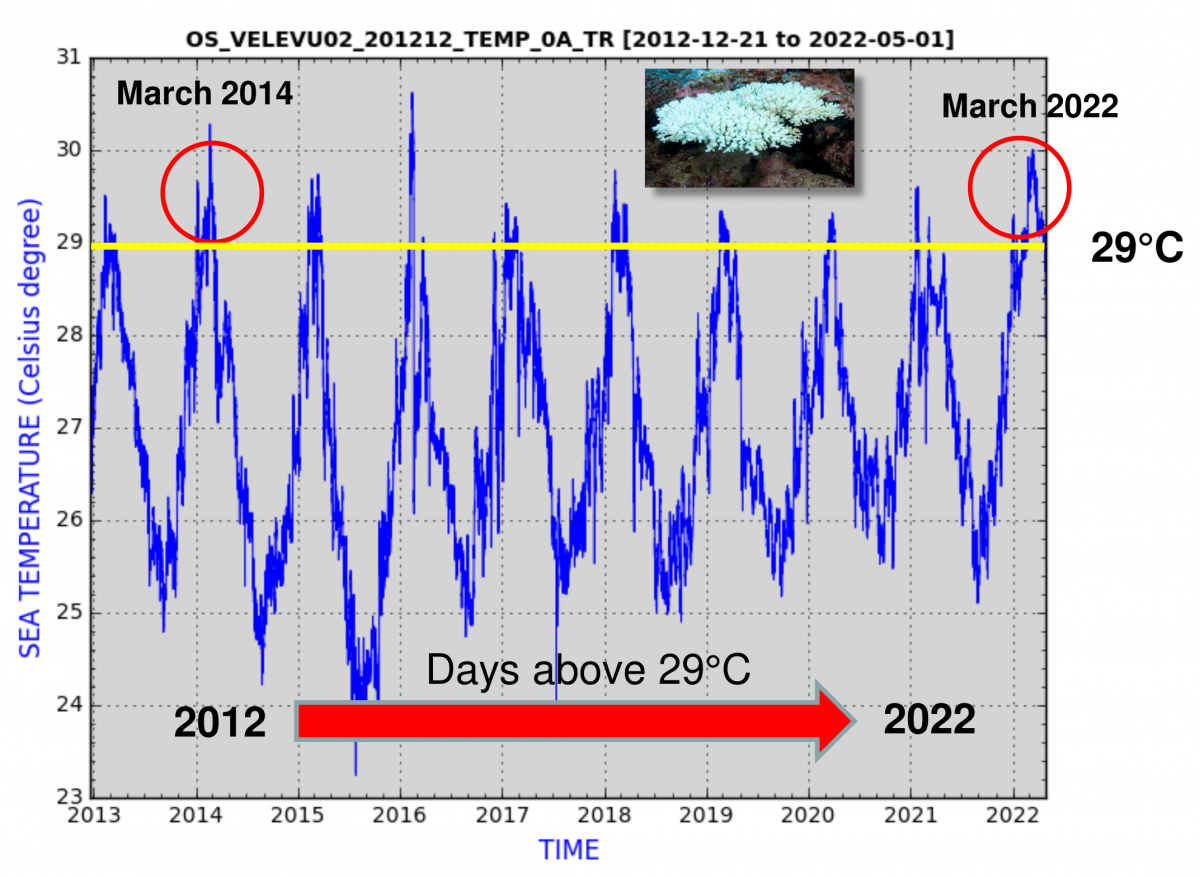 OS_VELEVU02_201212_TEMP_0A_TR [2012-12-21 to 2022-05-01]

March 2014

March 2022

29°C

SEA TEMPERATURE (Celsius degree)

31
30
29
28
27
26
25
24
23

Days above 29°C

2012

2022

2013 2014 2015 2016 2017 2018 2019 2020 2021 2022

TIME